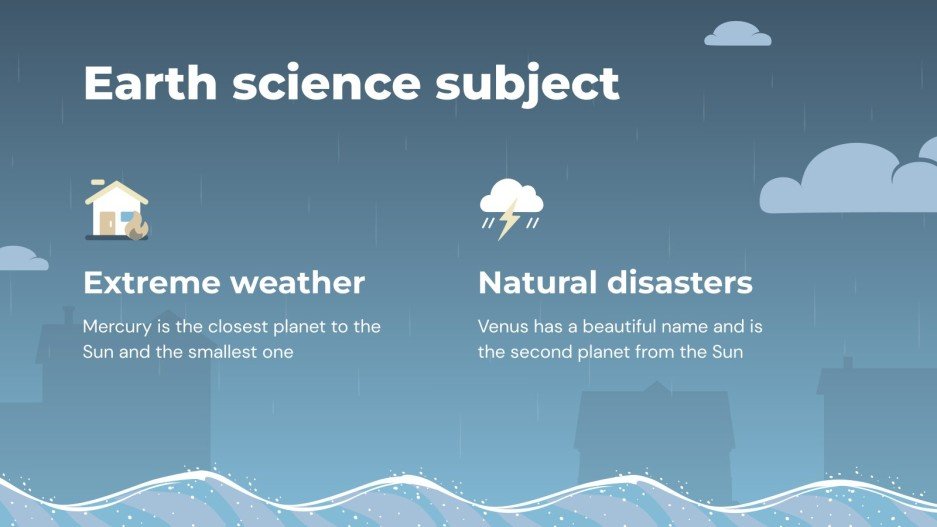 Earth science subject

Extreme weather

Mercury is the closest planet to the Sun and the smallest one

Natural disasters

Venus has a beautiful name and is the second planet from the Sun